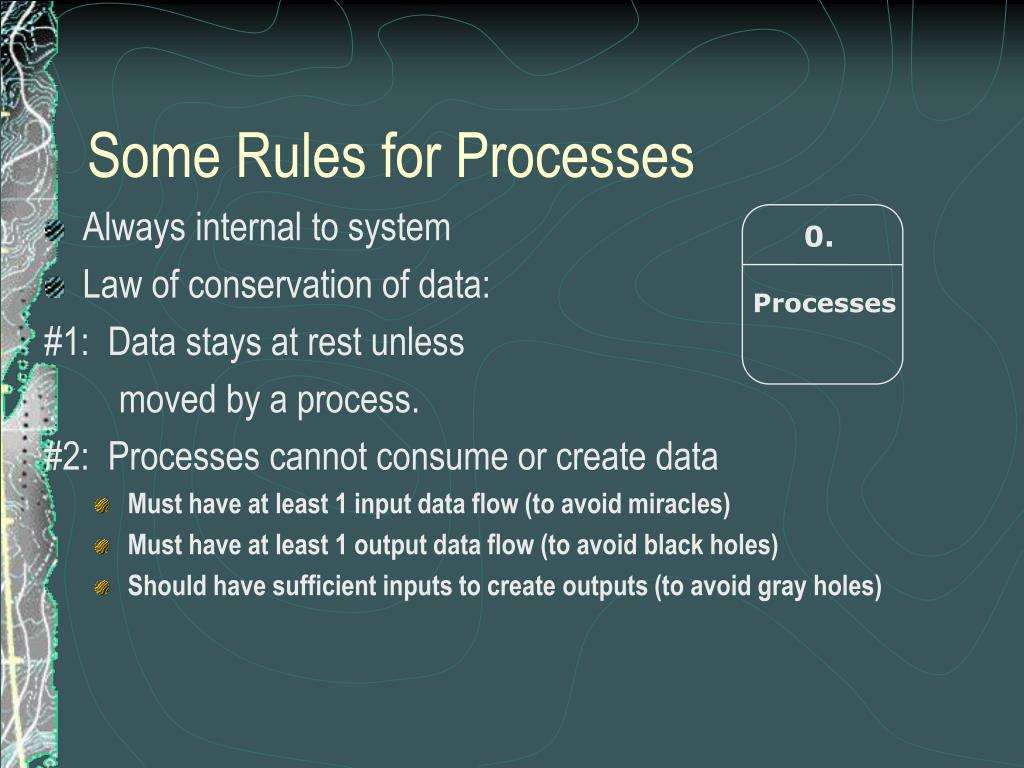 Some Rules for Processes

Always internal to system

Law of conservation of data:

#1: Data stays at rest unless moved by a process.

#2: Processes cannot consume or create data

Must have at least 1 input data flow (to avoid miracles)

Must have at least 1 output data flow (to avoid black holes)

Should have sufficient inputs to create outputs (to avoid gray holes)

0.

Processes